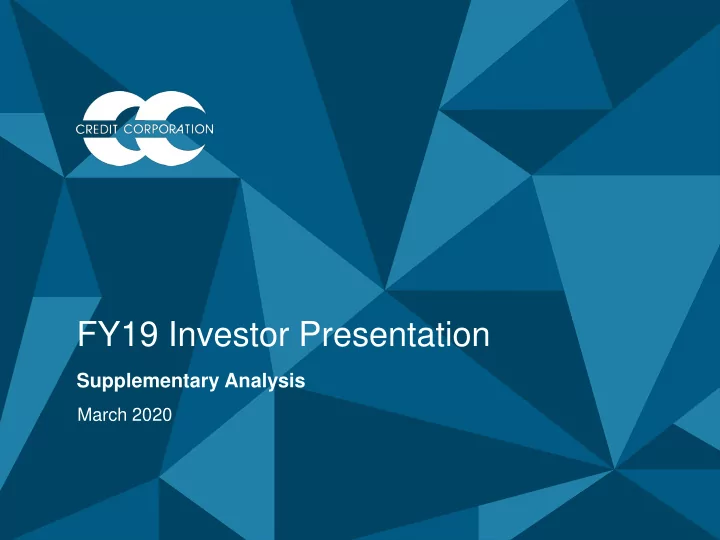 CREDIT CORPORATION

FY19 Investor Presentation

Supplementary Analysis

March 2020